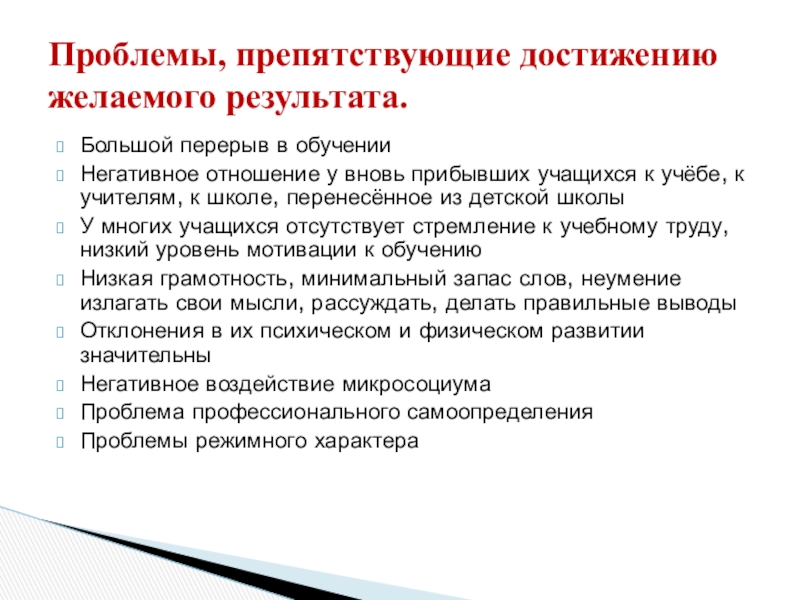 Проблемы, препятствующие достижению желаемого результата.

Большой перерыв в обучении

Негативное отношение у вновь прибывших учащихся к учёбе, к учителям, к школе, перенесённое из детской школы

У многих учащихся отсутствует стремление к учебному труду, низкий уровень мотивации к обучению

Низкая грамотность, минимальный запас слов, неумение излагать свои мысли, рассуждать, делать правильные выводы

Отклонения в их психическом и физическом развитии значительны

Негативное воздействие микросоциума

Проблема профессионального самоопределения

Проблемы режимного характера